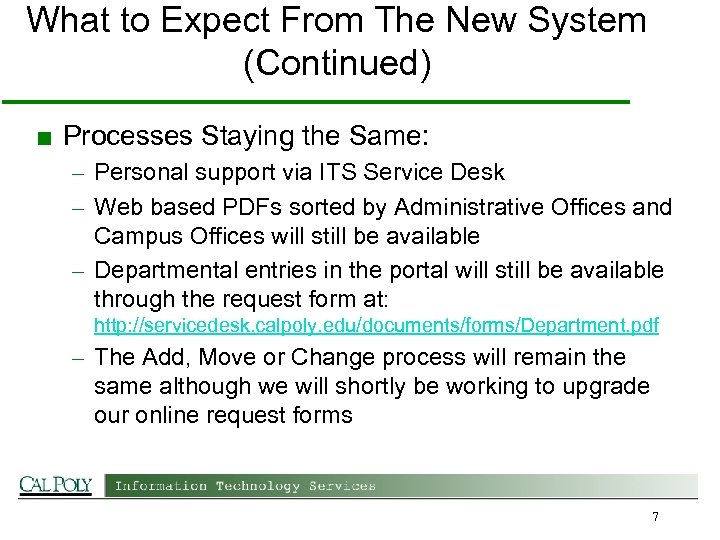 What to Expect From The New System (Continued)

■ Processes Staying the Same:

– Personal support via ITS Service Desk

– Web based PDFs sorted by Administrative Offices and Campus Offices will still be available

– Departmental entries in the portal will still be available through the request form at: http://servicedesk.calpoly.edu/documents/forms/Department.pdf

– The Add, Move or Change process will remain the same although we will shortly be working to upgrade our online request forms

CAL POLY Information Technology Services

7